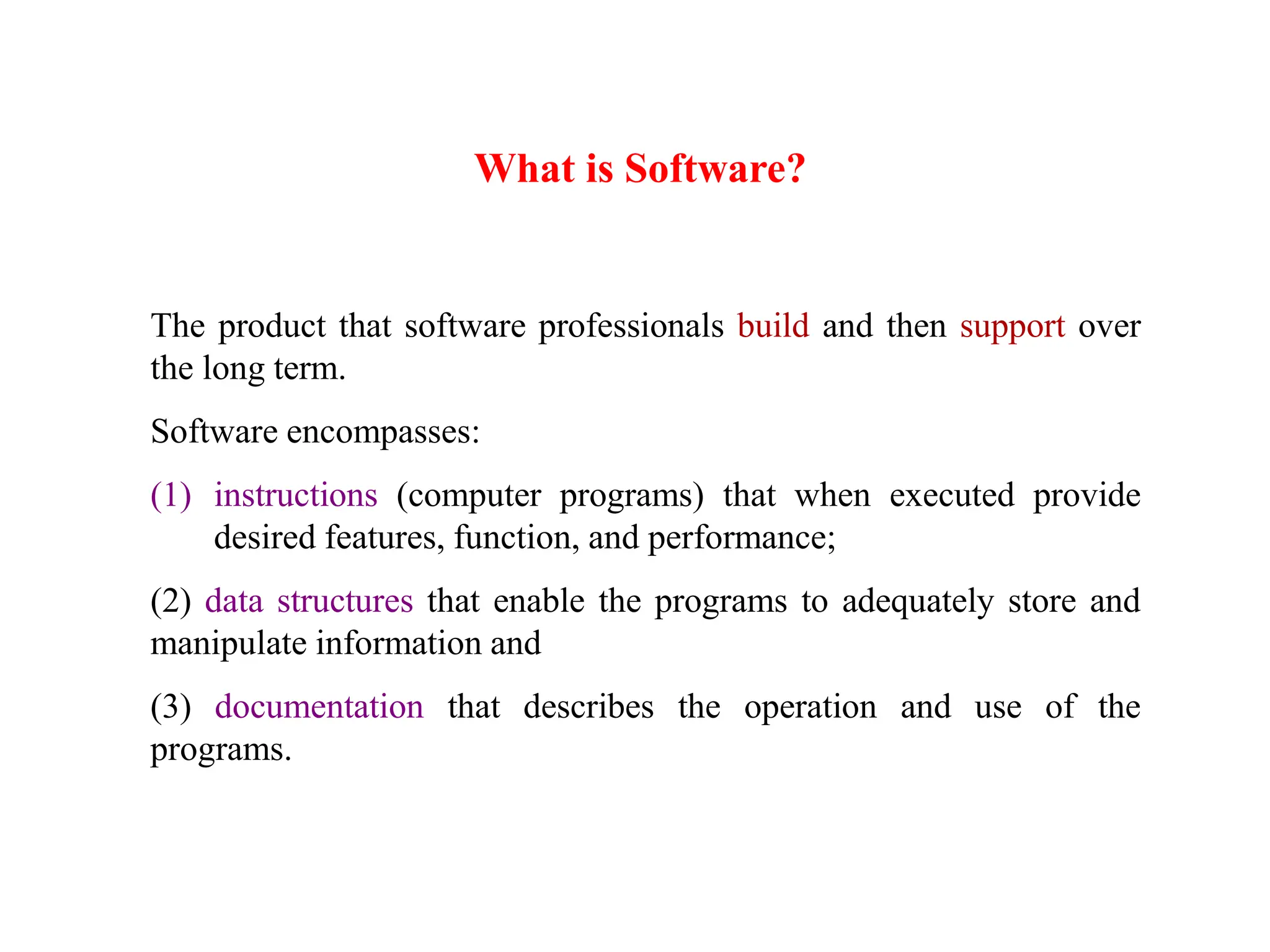 What is Software?

The product that software professionals build and then support over the long term.

Software encompasses:

(1) instructions (computer programs) that when executed provide desired features, function, and performance;

(2) data structures that enable the programs to adequately store and manipulate information and

(3) documentation that describes the operation and use of the programs.